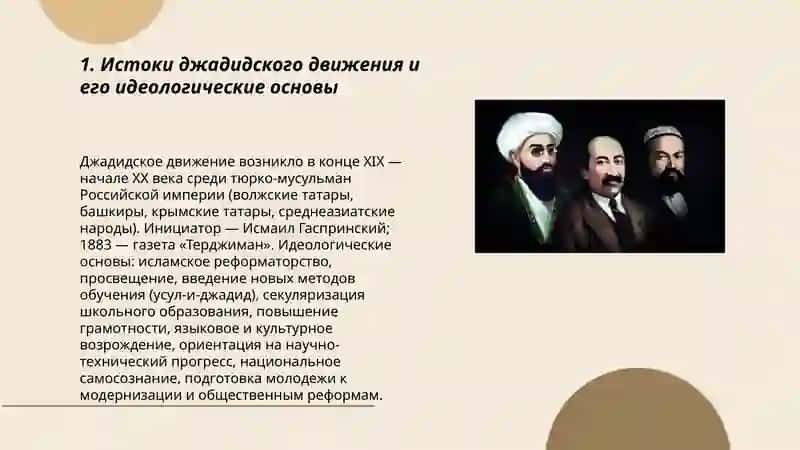 1. Истоки джадидского движения и его идеологические основы

Джадидское движение возникло в конце XIX — начале XX века среди тюрко-мусульман Российской империи (волжские татары, башкиры, крымские татары, среднеазиатские народы). Инициатор — Исмаил Гаспринский; 1883 — газета «Терджиман». Идеологические основы: исламское реформаторство, просвещение, введение новых методов обучения (усул-и-джадид), секуляризация школьного образования, повышение грамотности, языковое и культурное возрождение, ориентация на научно-технический прогресс, национальное самосознание, подготовка молодежи к модернизации и общественным реформам.